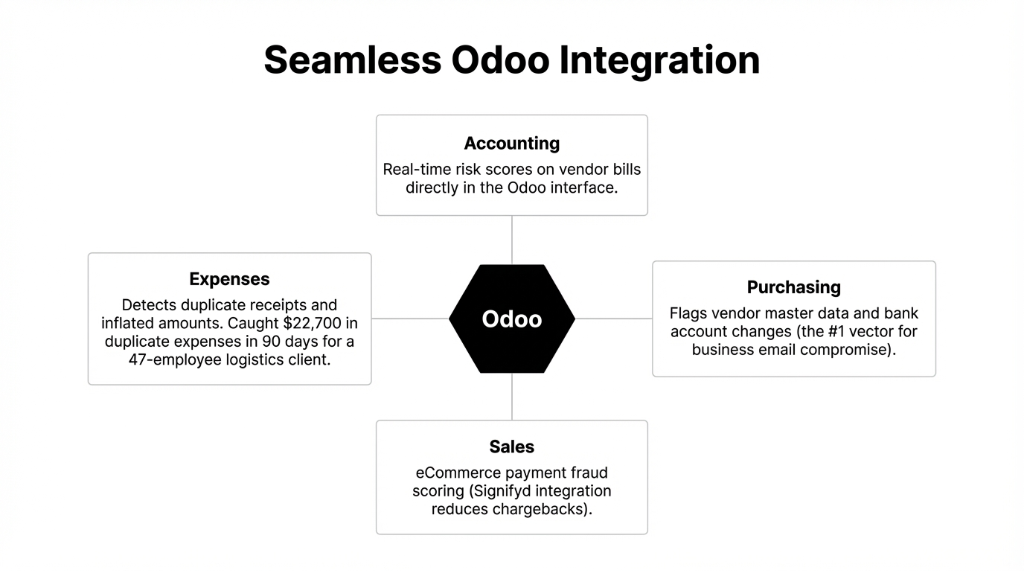 Seamless Odoo Integration

Accounting
Real-time risk scores on vendor bills directly in the Odoo interface.

Expenses
Detects duplicate receipts and inflated amounts. Caught \$22,700 in duplicate expenses in 90 days for a 47-employee logistics client.

Odoo

Purchasing
Flags vendor master data and bank account changes (the #1 vector for business email compromise).

Sales
eCommerce payment fraud scoring (Signifyd integration reduces chargebacks).